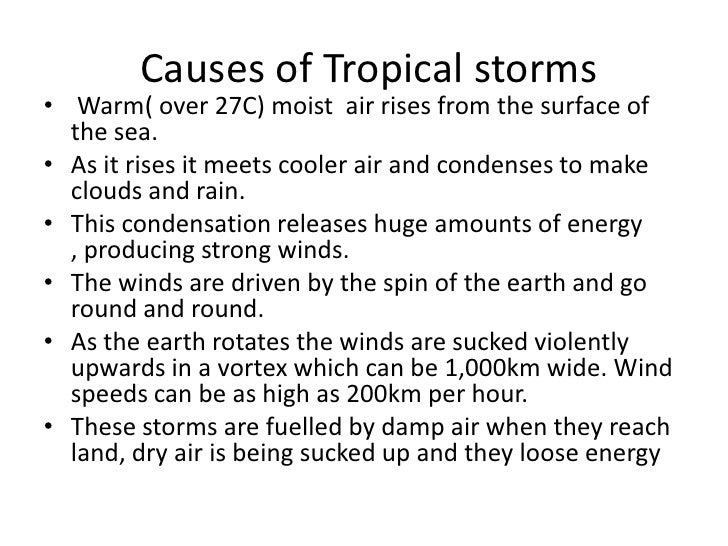 Causes of Tropical storms

• Warm( over 27C) moist air rises from the surface of the sea.
• As it rises it meets cooler air and condenses to make clouds and rain.
• This condensation releases huge amounts of energy , producing strong winds.
• The winds are driven by the spin of the earth and go round and round.
• As the earth rotates the winds are sucked violently upwards in a vortex which can be 1,000km wide. Wind speeds can be as high as 200km per hour.
• These storms are fuelled by damp air when they reach land, dry air is being sucked up and they loose energy